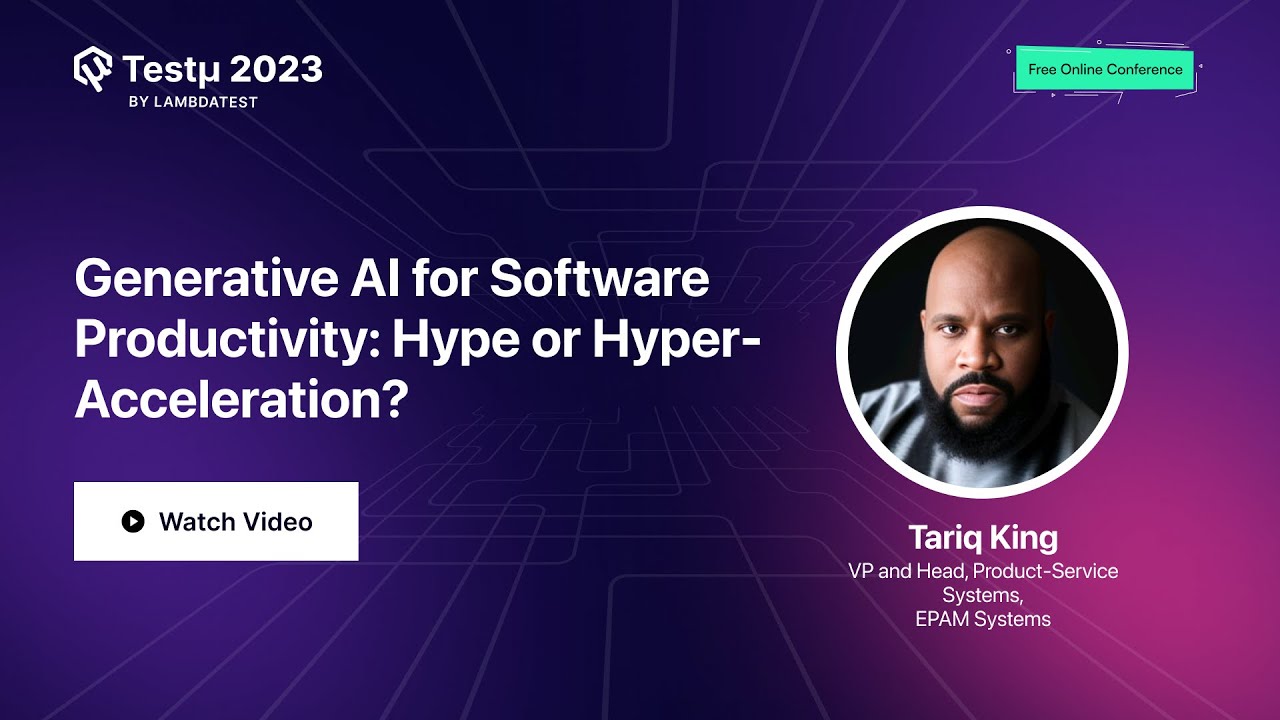 Testμ 2023
BY LAMBDATEST

Free Online Conference

Generative AI for Software Productivity: Hype or Hyper-Acceleration?

Watch Video

Tariq King
VP and Head, Product-Service Systems,
EPAM Systems